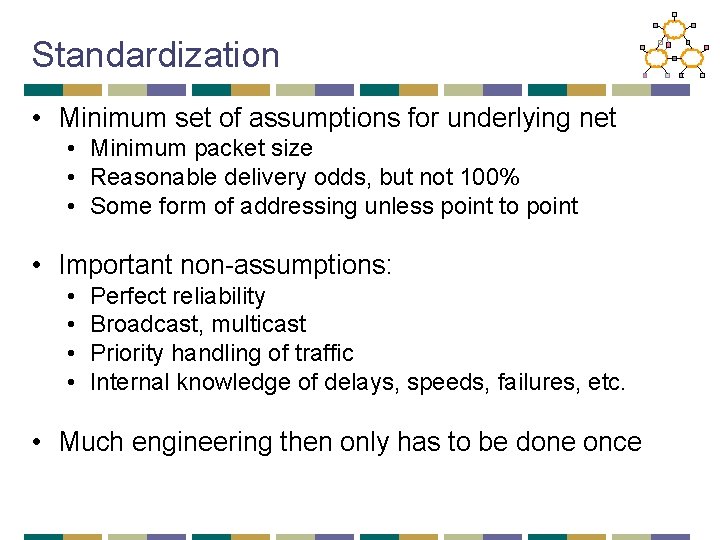 Standardization

• Minimum set of assumptions for underlying net
  • Minimum packet size
  • Reasonable delivery odds, but not 100%
  • Some form of addressing unless point to point

• Important non-assumptions:
  • Perfect reliability
  • Broadcast, multicast
  • Priority handling of traffic
  • Internal knowledge of delays, speeds, failures, etc.

• Much engineering then only has to be done once